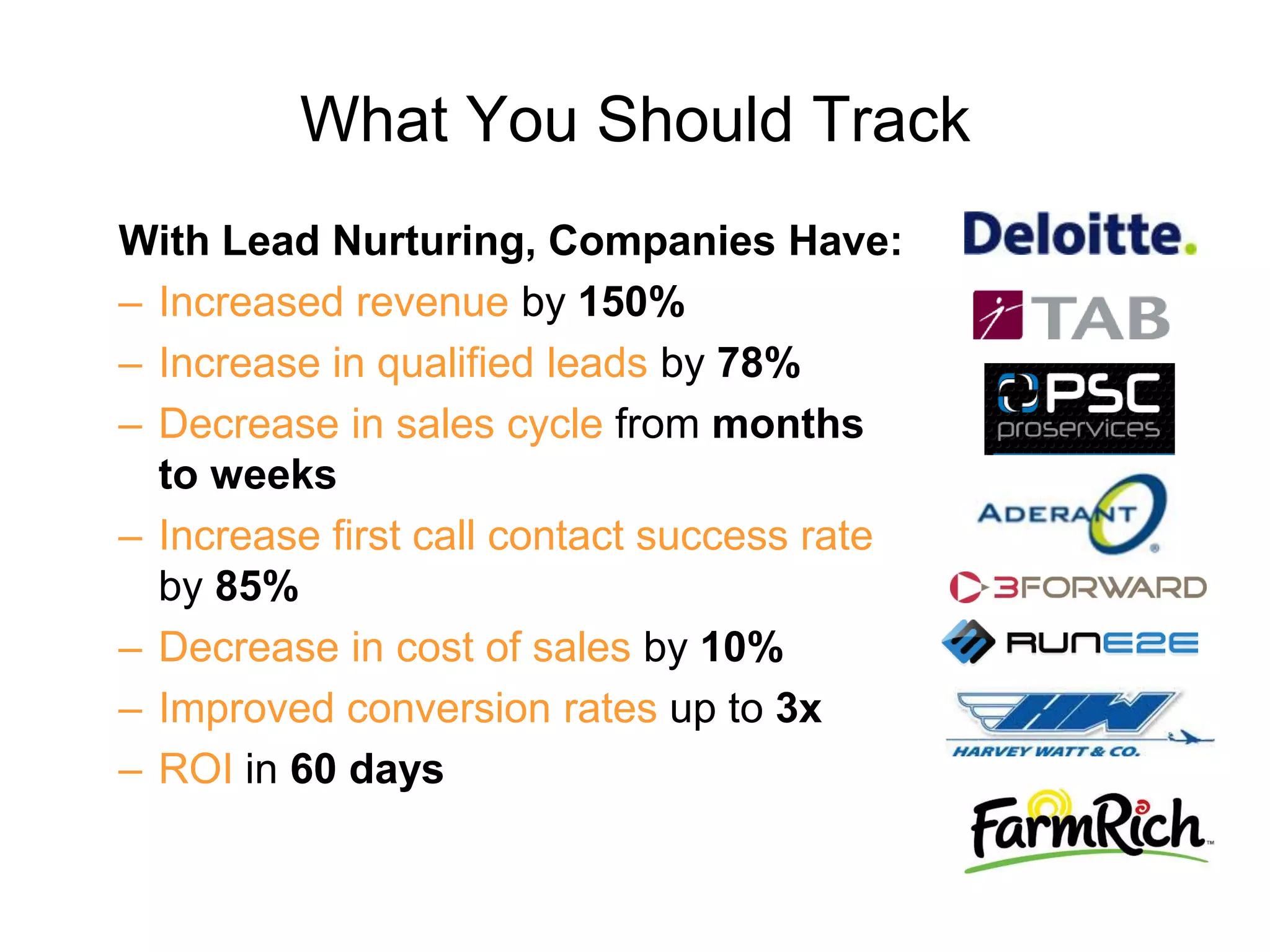 What You Should Track

With Lead Nurturing, Companies Have:

– Increased revenue by 150%

– Increase in qualified leads by 78%

– Decrease in sales cycle from months to weeks

– Increase first call contact success rate by 85%

– Decrease in cost of sales by 10%

– Improved conversion rates up to 3x

– ROI in 60 days

Deloitte.

TAB

PSC proservices

ADERANT

3FORWARD

RUNE2E

HW HARVEY WATT & CO.

FarmRich